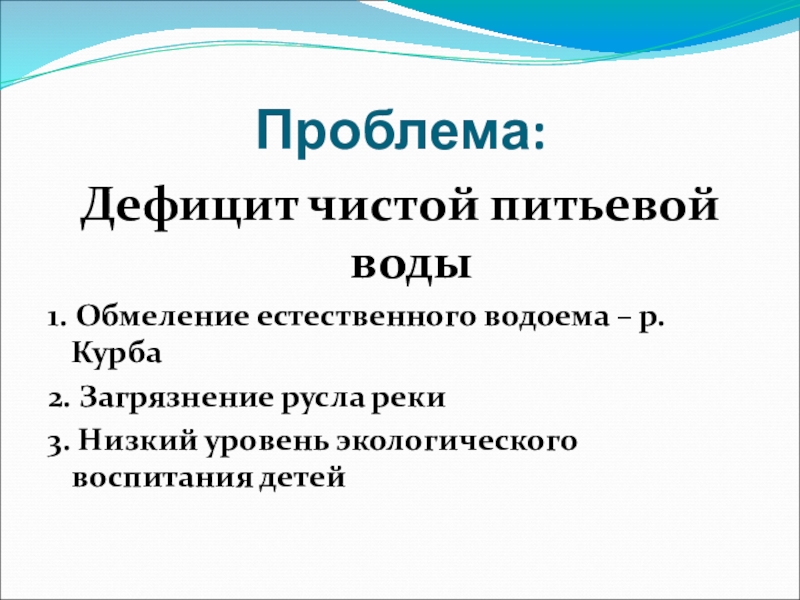 Проблема:

Дефицит чистой питьевой воды

1. Обмеление естественного водоема – р. Курба

2. Загрязнение русла реки

3. Низкий уровень экологического воспитания детей